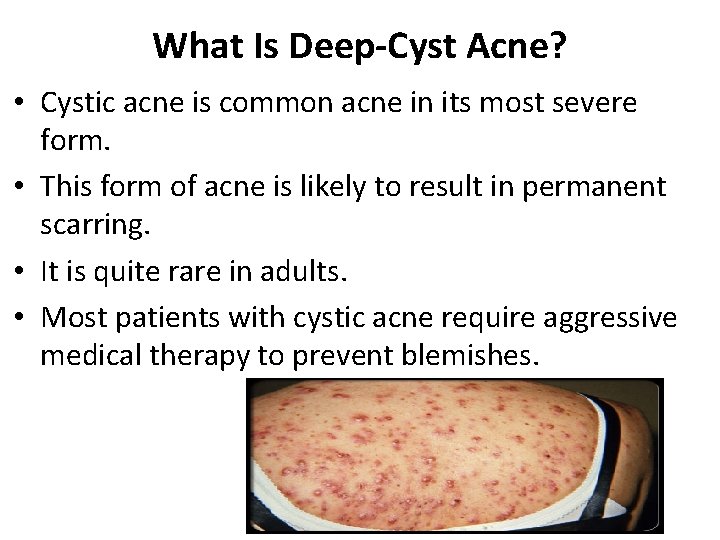 What Is Deep-Cyst Acne?

• Cystic acne is common acne in its most severe form.

• This form of acne is likely to result in permanent scarring.

• It is quite rare in adults.

• Most patients with cystic acne require aggressive medical therapy to prevent blemishes.